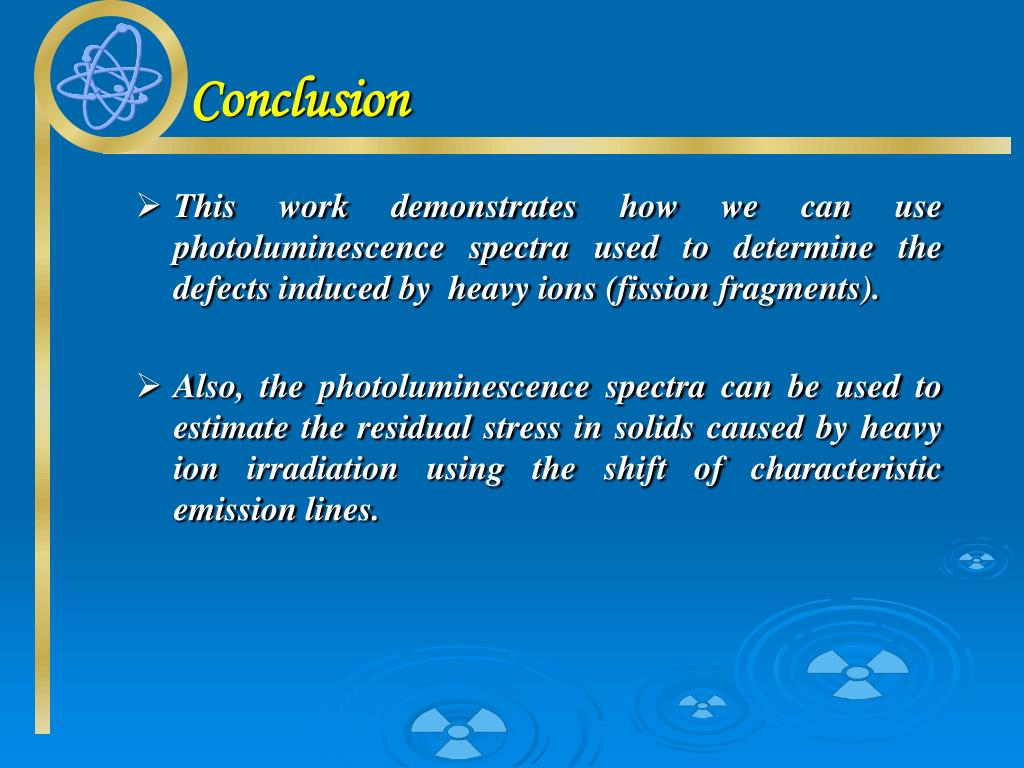 Conclusion

➢ This work demonstrates how we can use photoluminescence spectra used to determine the defects induced by heavy ions (fission fragments).

➢ Also, the photoluminescence spectra can be used to estimate the residual stress in solids caused by heavy ion irradiation using the shift of characteristic emission lines.